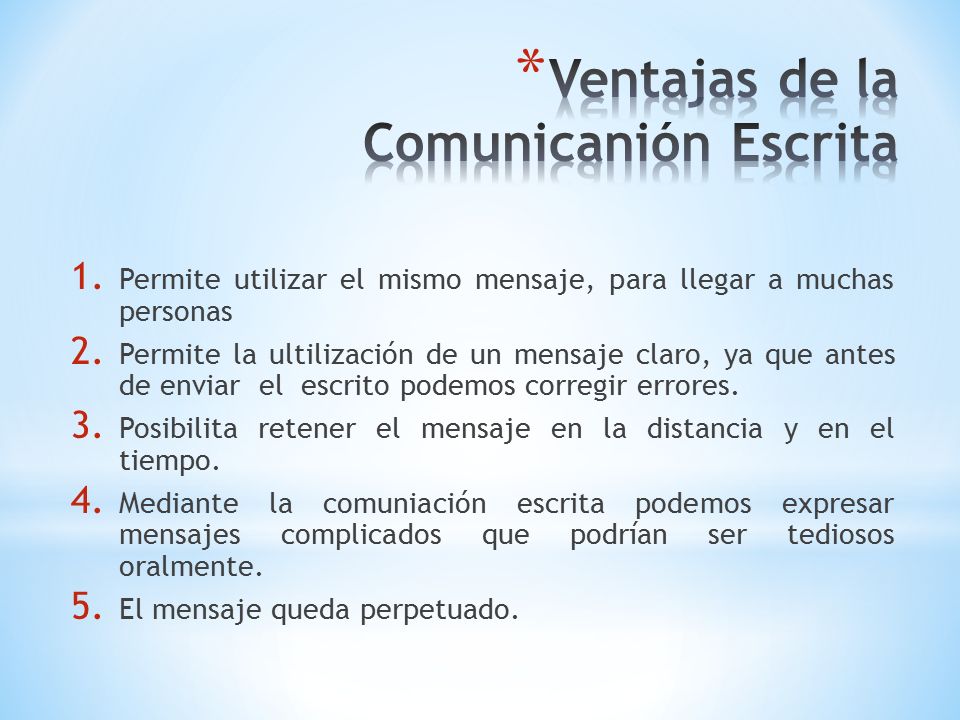 *Ventajas de la Comunicanión Escrita

1. Permite utilizar el mismo mensaje, para llegar a muchas personas
2. Permite la ultilización de un mensaje claro, ya que antes de enviar el escrito podemos corregir errores.
3. Posibilita retener el mensaje en la distancia y en el tiempo.
4. Mediante la comuniación escrita podemos expresar mensajes complicados que podrían ser tediosos oralmente.
5. El mensaje queda perpetuado.